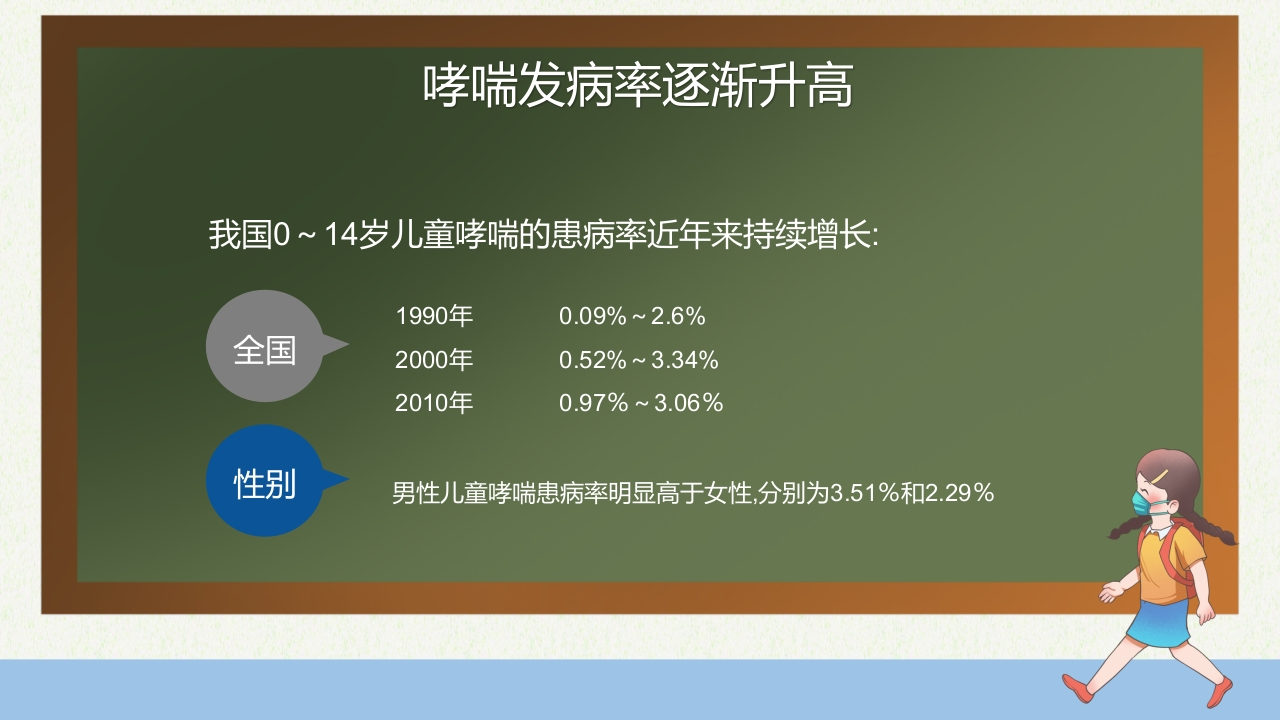 哮喘发病率逐渐升高

我国0～14岁儿童哮喘的患病率近年来持续增长:

全国

1990年 0.09%～2.6%

2000年 0.52%～3.34%

2010年 0.97%～3.06%

性别

男性儿童哮喘患病率明显高于女性,分别为3.51%和2.29%